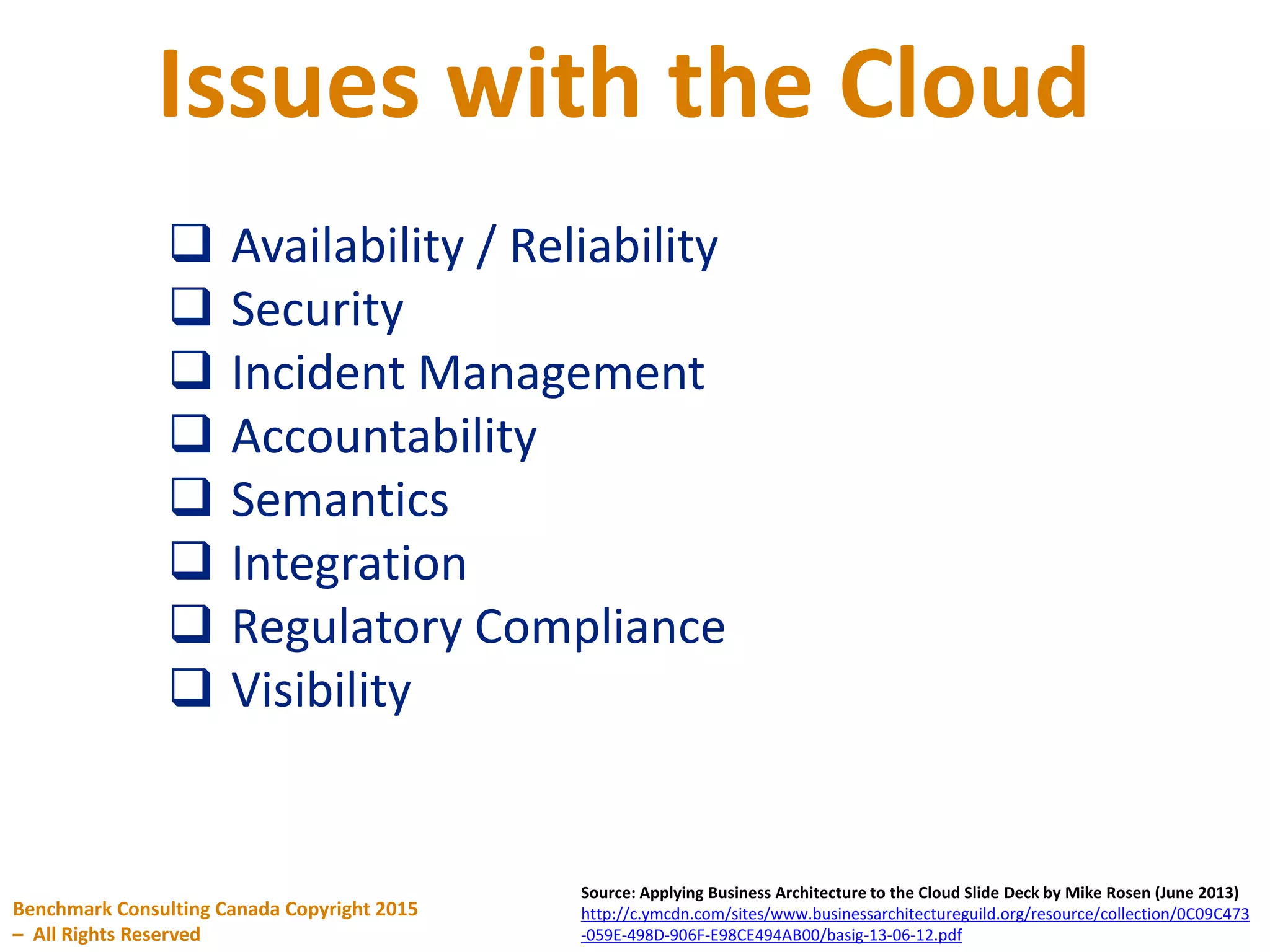 Issues with the Cloud

❑ Availability / Reliability
❑ Security
❑ Incident Management
❑ Accountability
❑ Semantics
❑ Integration
❑ Regulatory Compliance
❑ Visibility

Benchmark Consulting Canada Copyright 2015 – All Rights Reserved

Source: Applying Business Architecture to the Cloud Slide Deck by Mike Rosen (June 2013)
http://c.ymcdn.com/sites/www.businessarchitectureguild.org/resource/collection/0C09C473-059E-498D-906F-E98CE494AB00/basig-13-06-12.pdf